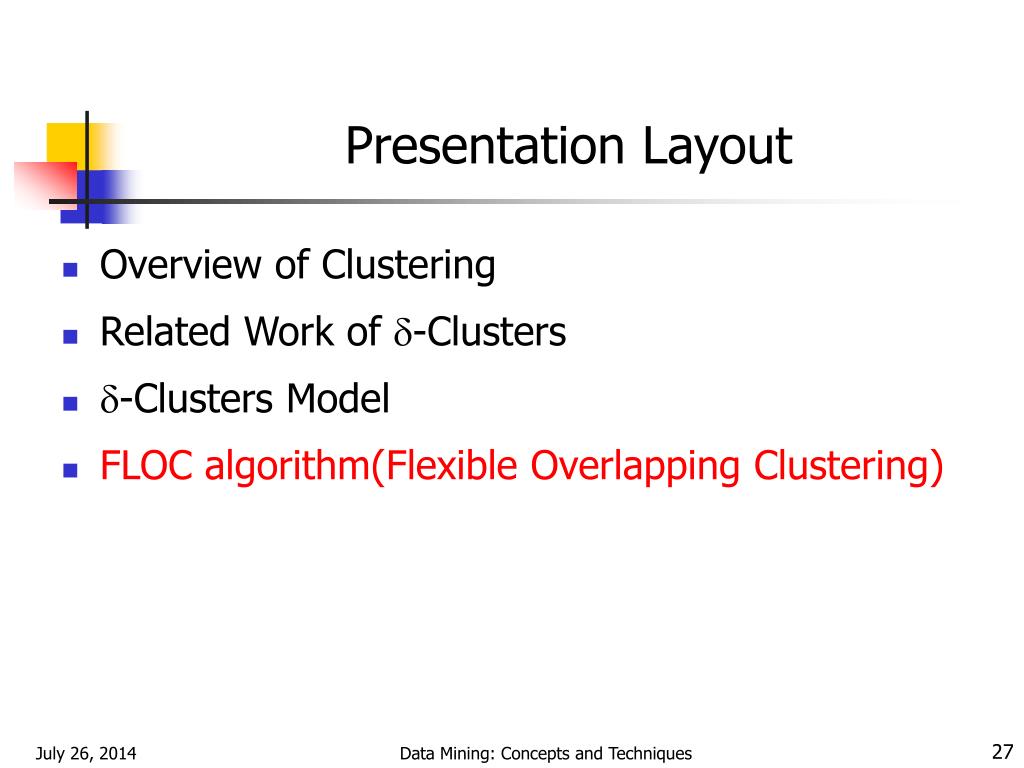 Presentation Layout

- Overview of Clustering
- Related Work of $\delta$-Clusters
- $\delta$-Clusters Model
- FLOC algorithm(Flexible Overlapping Clustering)

July 26, 2014

Data Mining: Concepts and Techniques

27